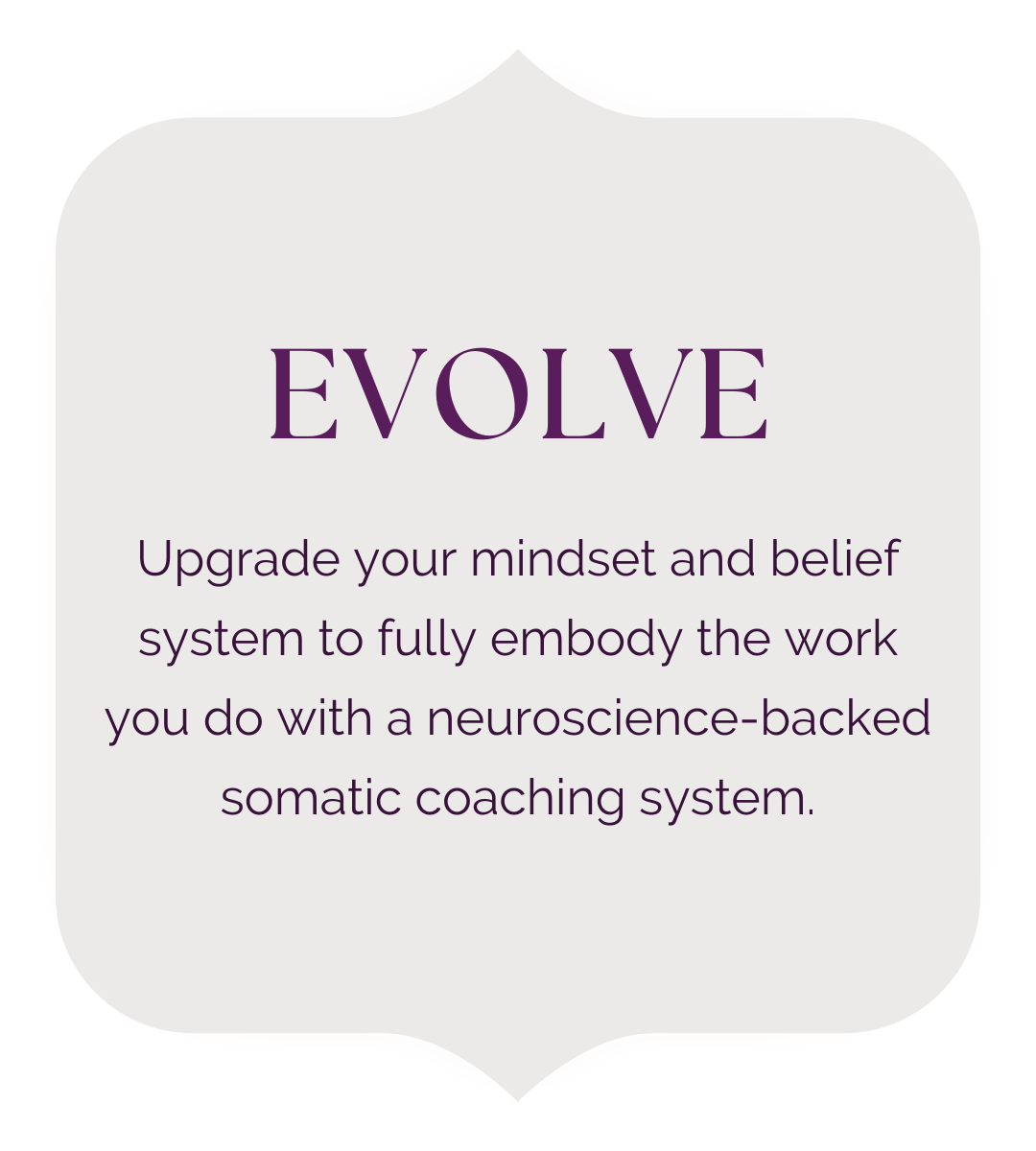 EVOLVE

Upgrade your mindset and belief system to fully embody the work you do with a neuroscience-backed somatic coaching system.